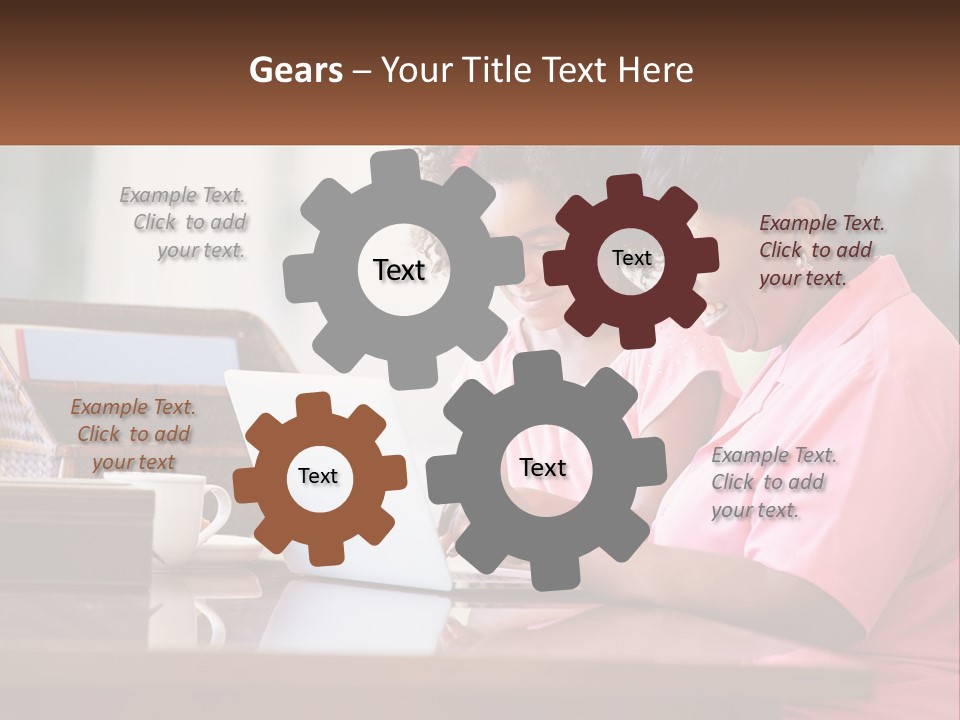 Gears – Your Title Text Here

Example Text. Click to add your text.

Text

Text

Example Text. Click to add your text.

Example Text. Click to add your text

Text

Text

Example Text. Click to add your text.